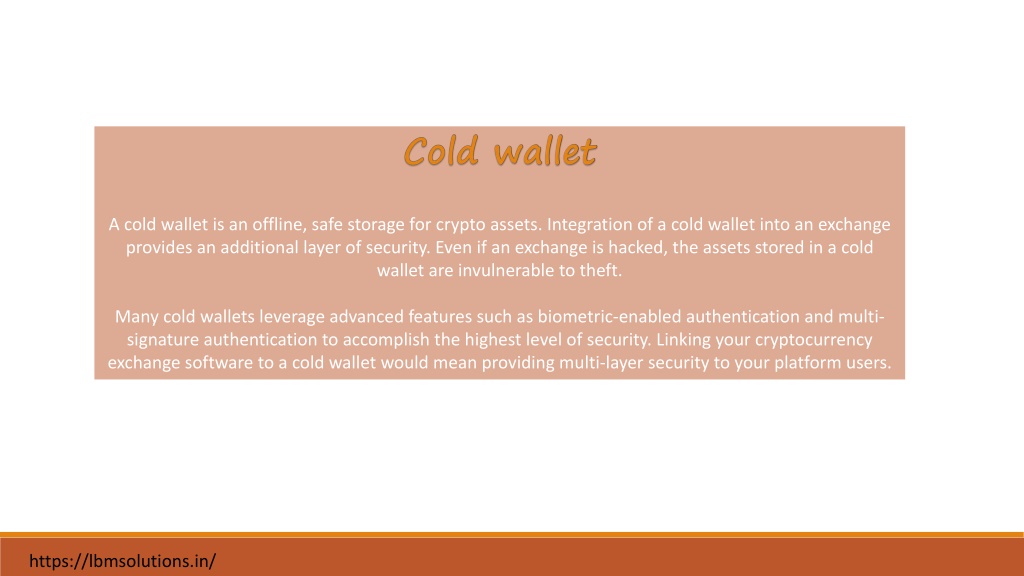 Cold wallet

A cold wallet is an offline, safe storage for crypto assets. Integration of a cold wallet into an exchange provides an additional layer of security. Even if an exchange is hacked, the assets stored in a cold wallet are invulnerable to theft.

Many cold wallets leverage advanced features such as biometric-enabled authentication and multi-signature authentication to accomplish the highest level of security. Linking your cryptocurrency exchange software to a cold wallet would mean providing multi-layer security to your platform users.

https://lbmsolutions.in/